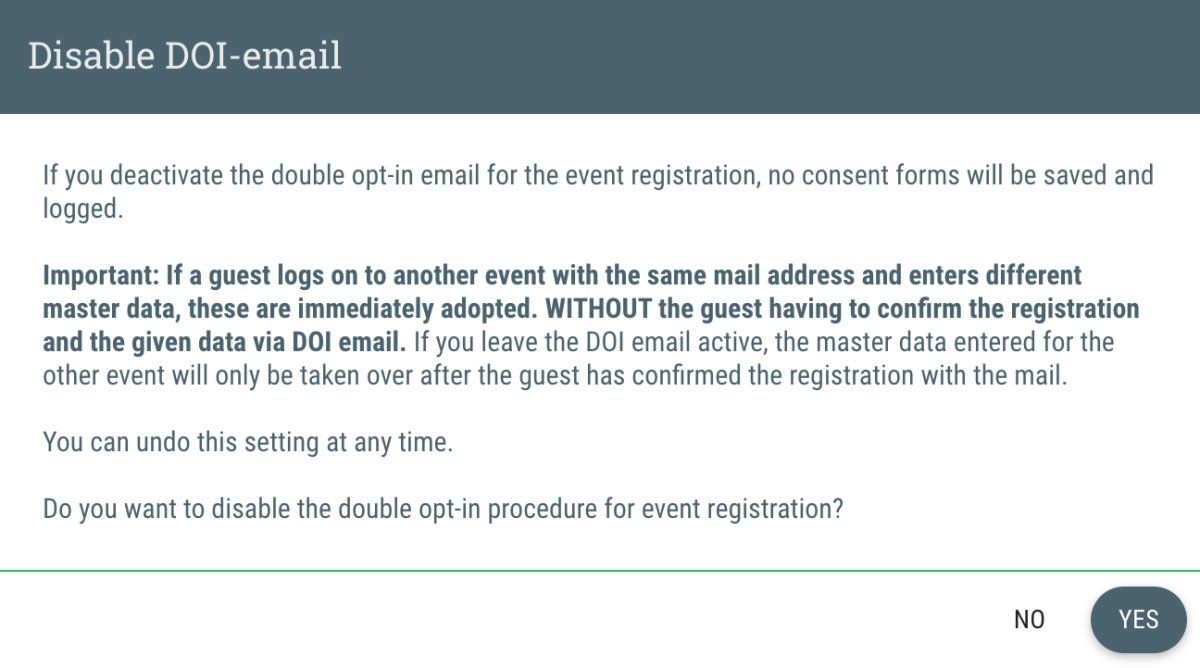 Disable DOI-email

If you deactivate the double opt-in email for the event registration, no consent forms will be saved and logged.

Important: If a guest logs on to another event with the same mail address and enters different master data, these are immediately adopted. WITHOUT the guest having to confirm the registration and the given data via DOI email. If you leave the DOI email active, the master data entered for the other event will only be taken over after the guest has confirmed the registration with the mail.

You can undo this setting at any time.

Do you want to disable the double opt-in procedure for event registration?

NO

YES